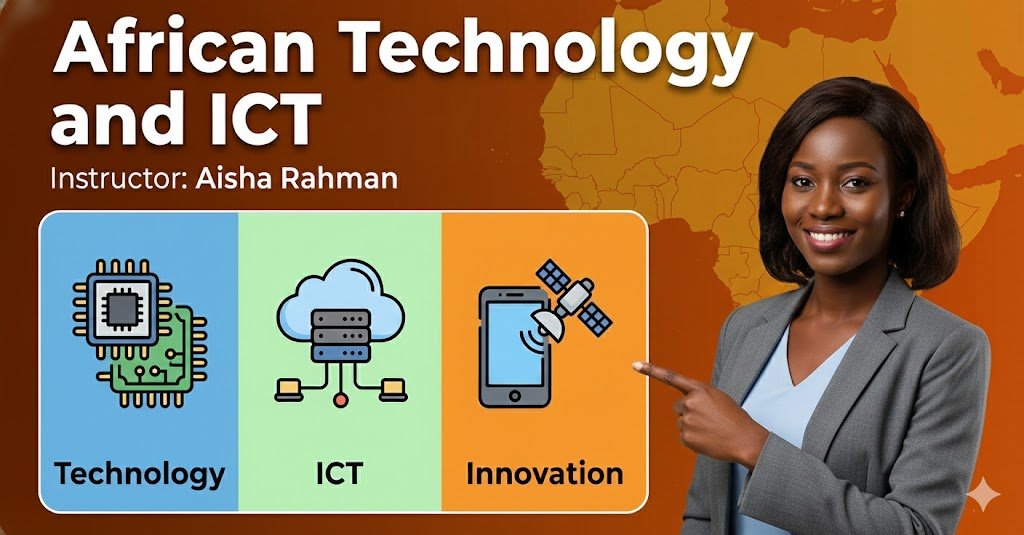 African Technology and ICT

Instructor: Aisha Rahman

Technology

ICT

Innovation